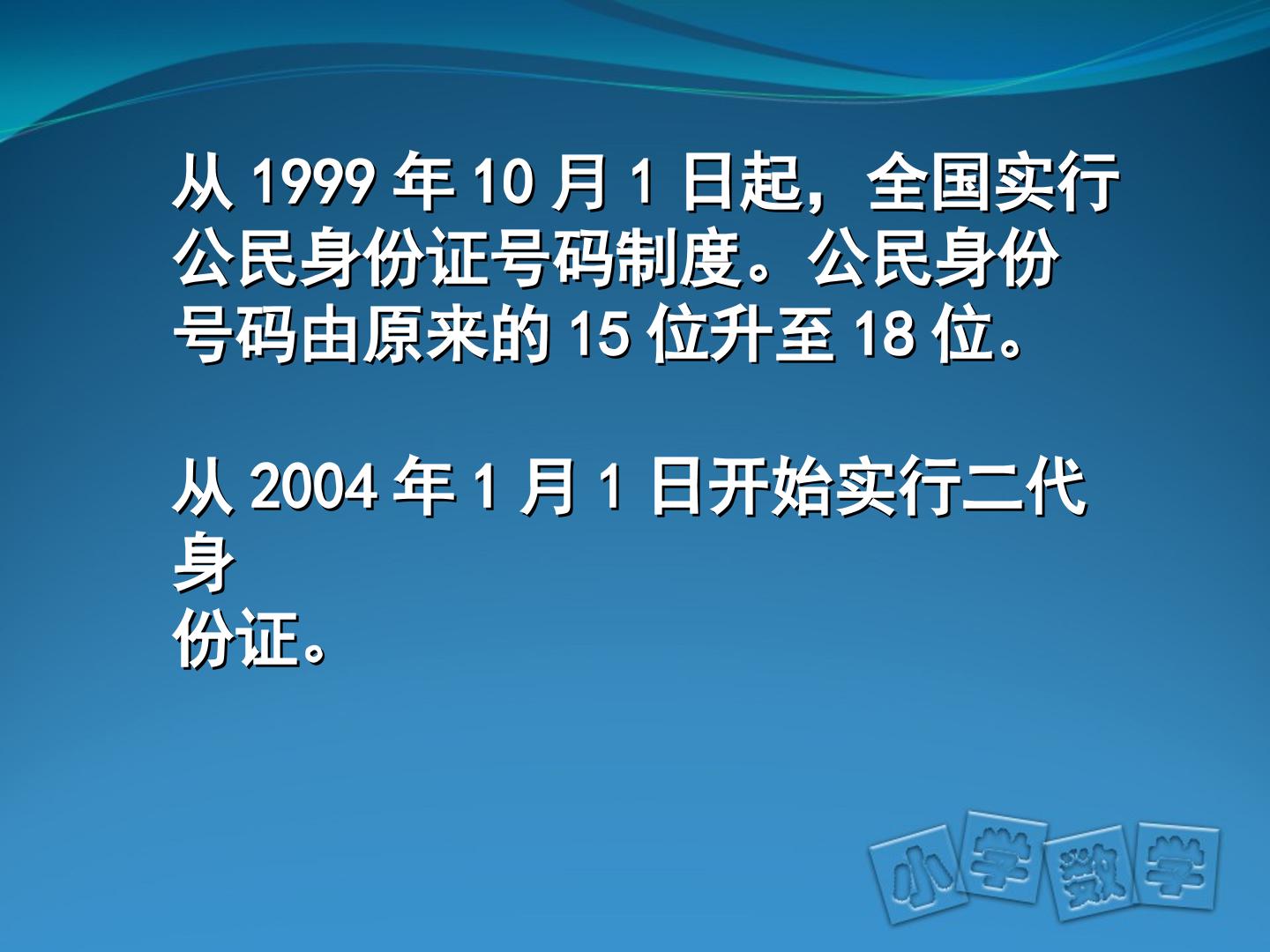 从 1999 年 10 月 1 日起，全国实行公民身份证号码制度。公民身份号码由原来的 15 位升至 18 位。

从 2004 年 1 月 1 日开始实行二代身份证。

小学数学